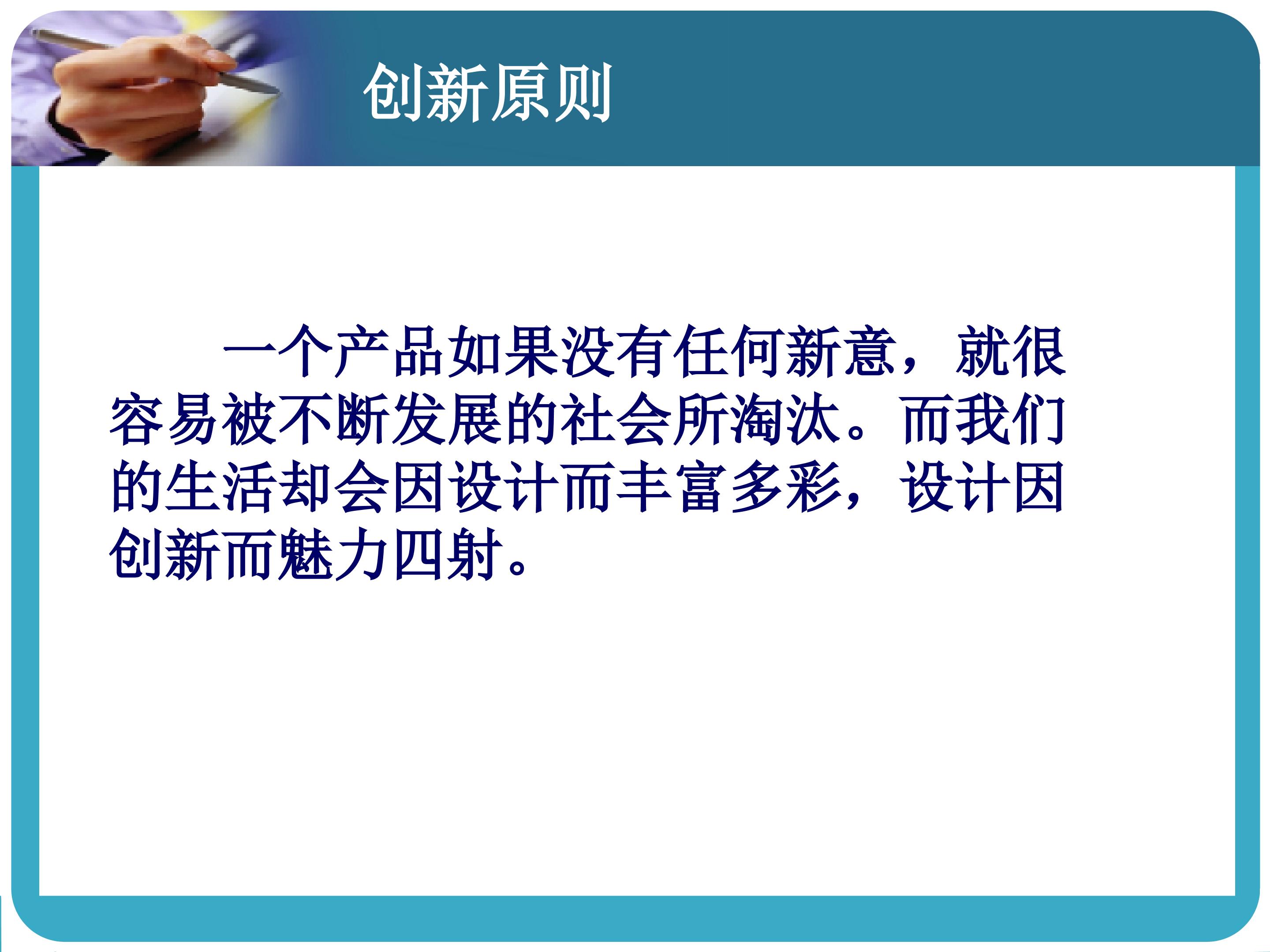 创新原则

一个产品如果没有任何新意，就很容易被不断发展的社会所淘汰。而我们的生活却会因设计而丰富多彩，设计因创新而魅力四射。